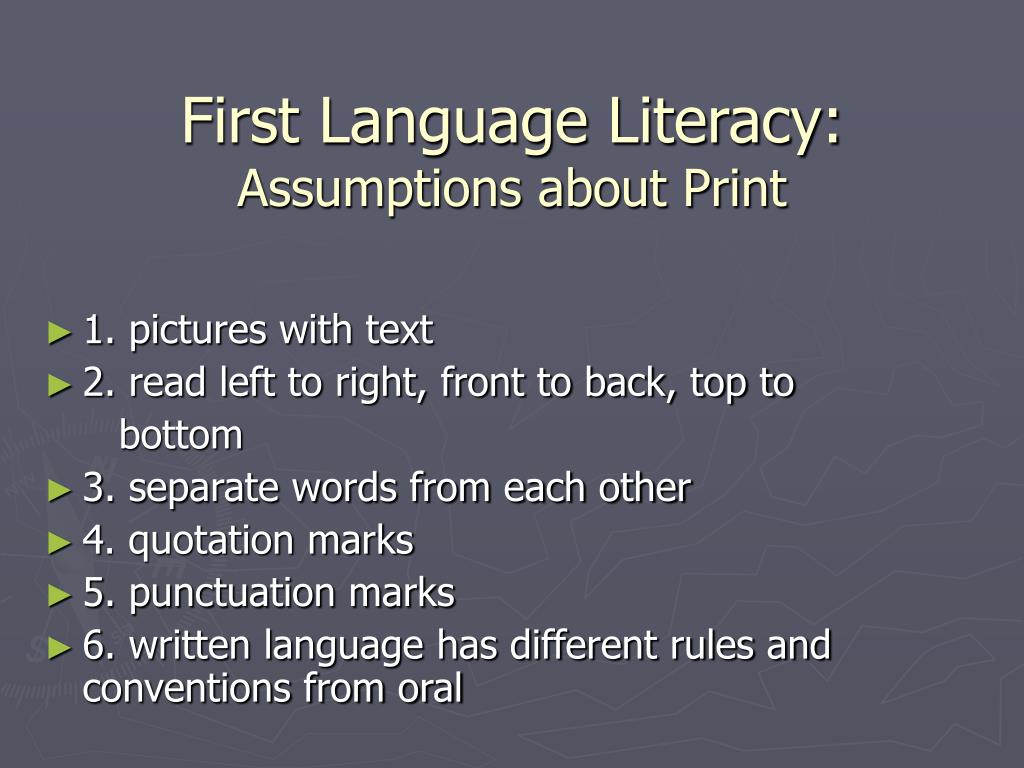 First Language Literacy:
Assumptions about Print

► 1. pictures with text
► 2. read left to right, front to back, top to bottom
► 3. separate words from each other
► 4. quotation marks
► 5. punctuation marks
► 6. written language has different rules and conventions from oral